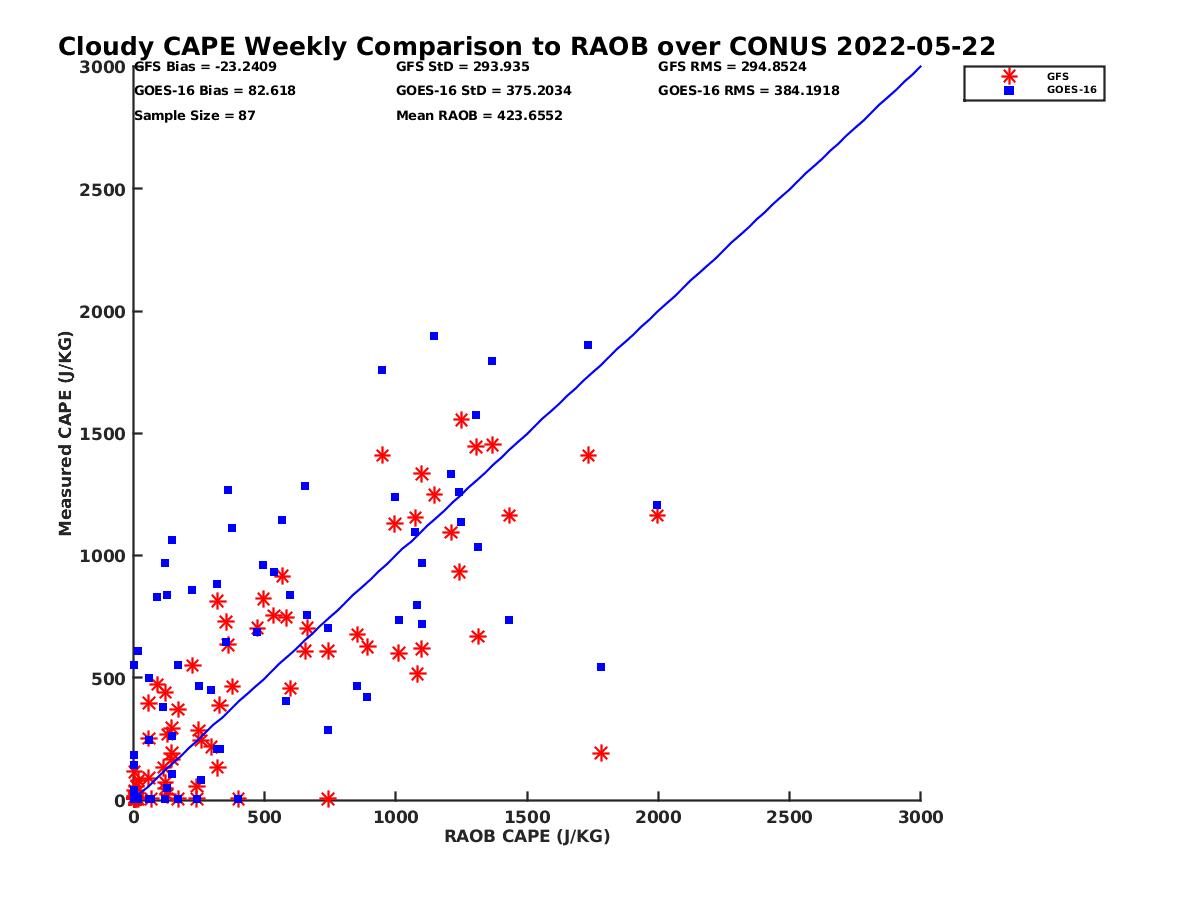 Cloudy CAPE Weekly Comparison to RAOB over CONUS 2022-05-22

GFS Bias = -23.2409
GOES-16 Bias = 82.618
Sample Size = 87
GFS StD = 293.935
GOES-16 StD = 375.2034
Mean RAOB = 423.6552
GFS RMS = 294.8524
GOES-16 RMS = 384.1918

GFS
GOES-16

Measured CAPE (J/KG)
3000
2500
2000
1500
1000
500
0

0
500
1000
1500
2000
2500
3000
RAOB CAPE (J/KG)